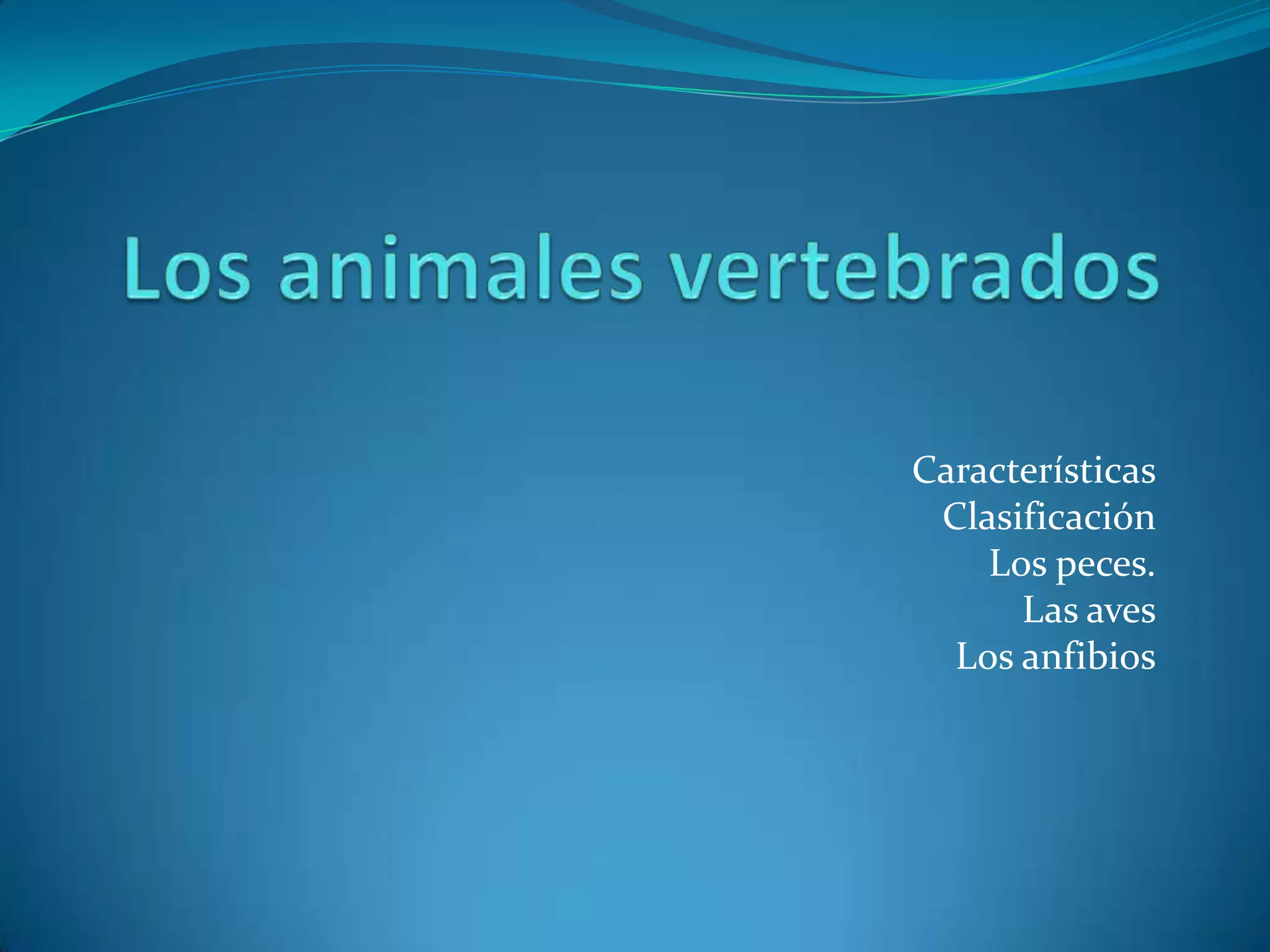 Los animales vertebrados

Características
Clasificación
Los peces.
Las aves
Los anfibios